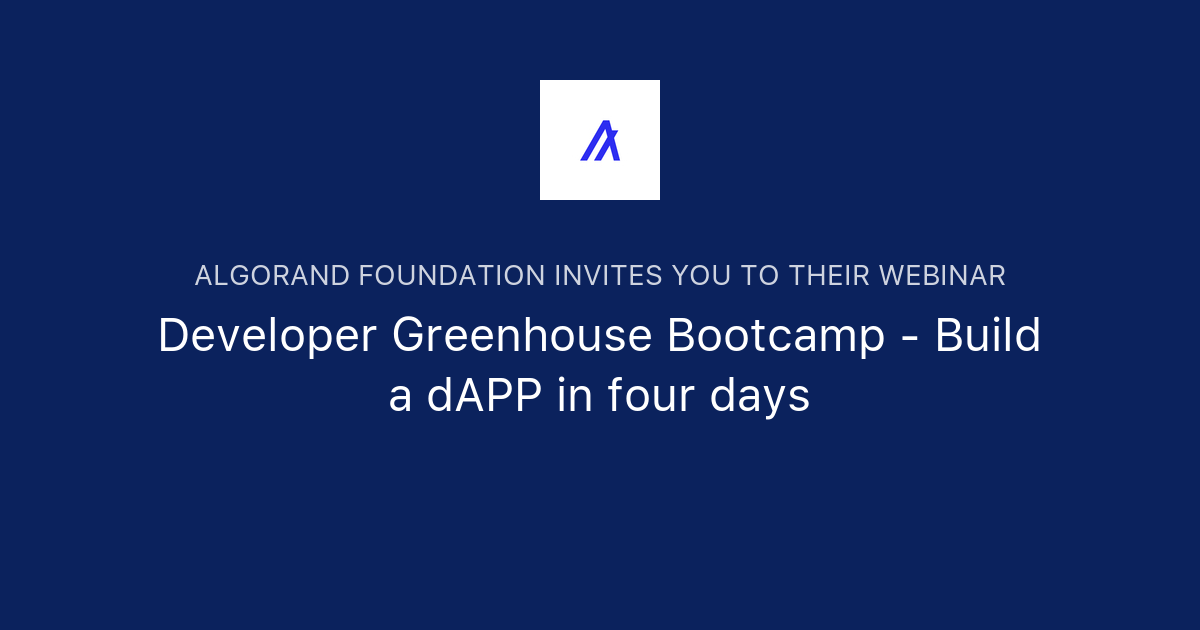 ALGORAND FOUNDATION INVITES YOU TO THEIR WEBINAR

Developer Greenhouse Bootcamp - Build a dAPP in four days